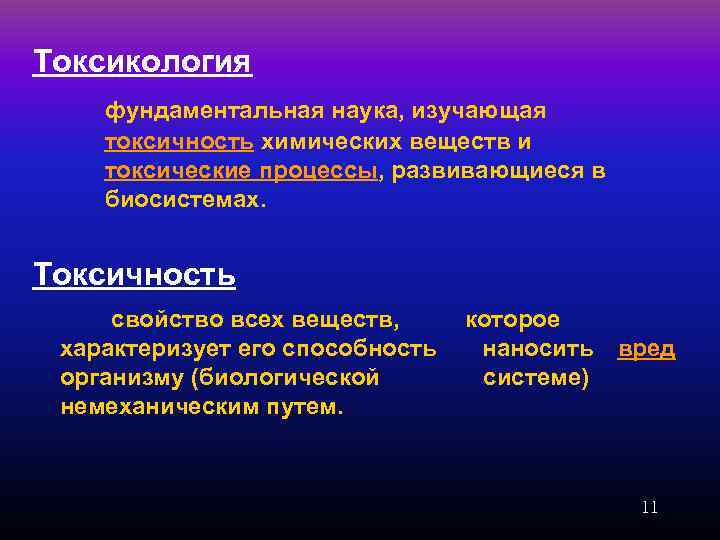 Токсикология

фундаментальная наука, изучающая токсичность химических веществ и токсические процессы, развивающиеся в биосистемах.

Токсичность

свойство всех веществ, которое характеризует его способность наносить вред организму (биологической системе) немеханическим путем.

11